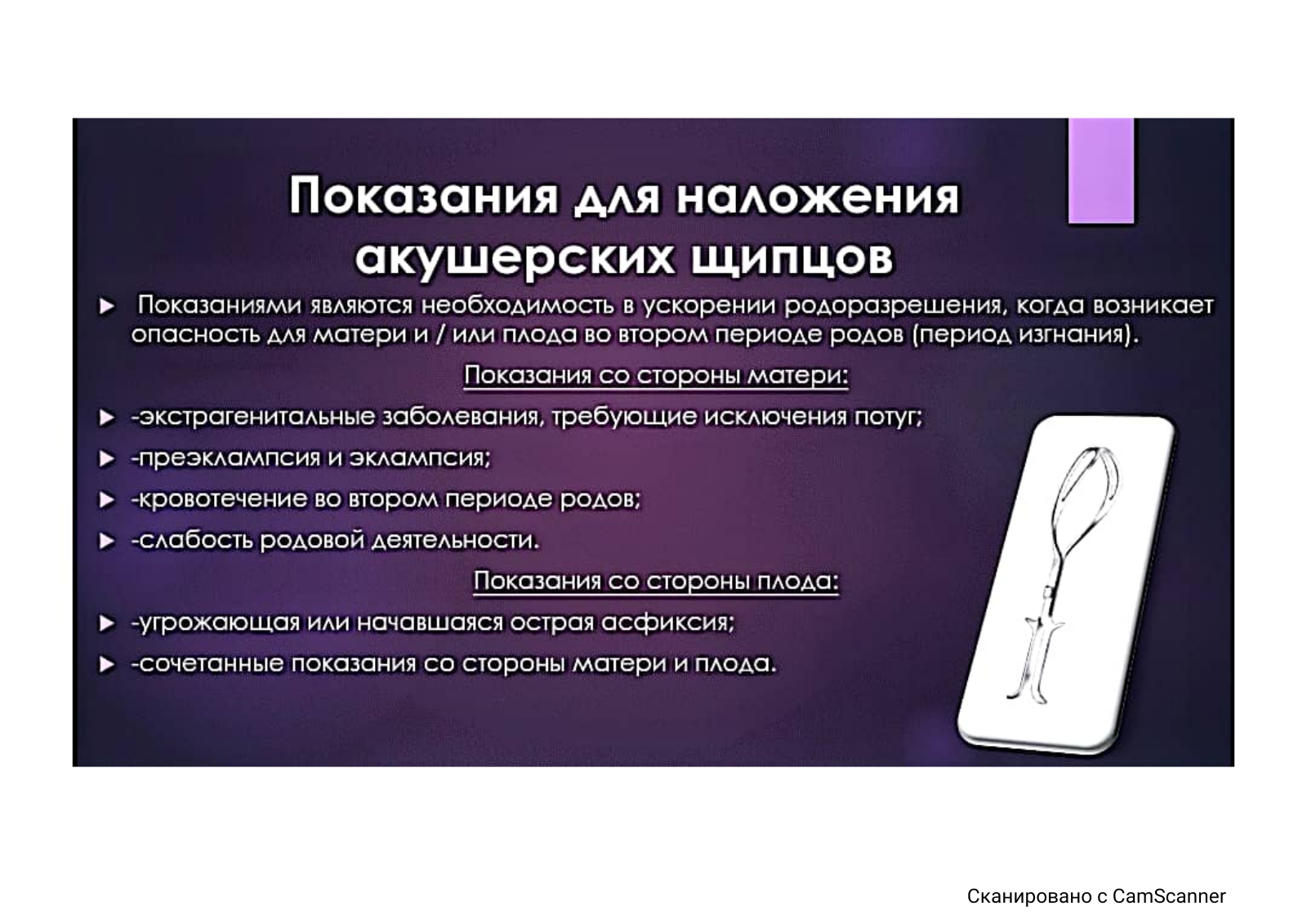 Показания для наложения акушерских щипцов

Показаниями являются необходимость в ускорении родоразрешения, когда возникает опасность для матери и / или плода во втором периоде родов (период изгнания).

Показания со стороны матери:

-экстрагенитальные заболевания, требующие исключения потуг;

-преэклампсия и эклампсия;

-кровотечение во втором периоде родов;

-слабость родовой деятельности.

Показания со стороны плода:

-угрожающая или начавшаяся острая асфиксия;

-сочетанные показания со стороны матери и плода.

Сканировано с CamScanner